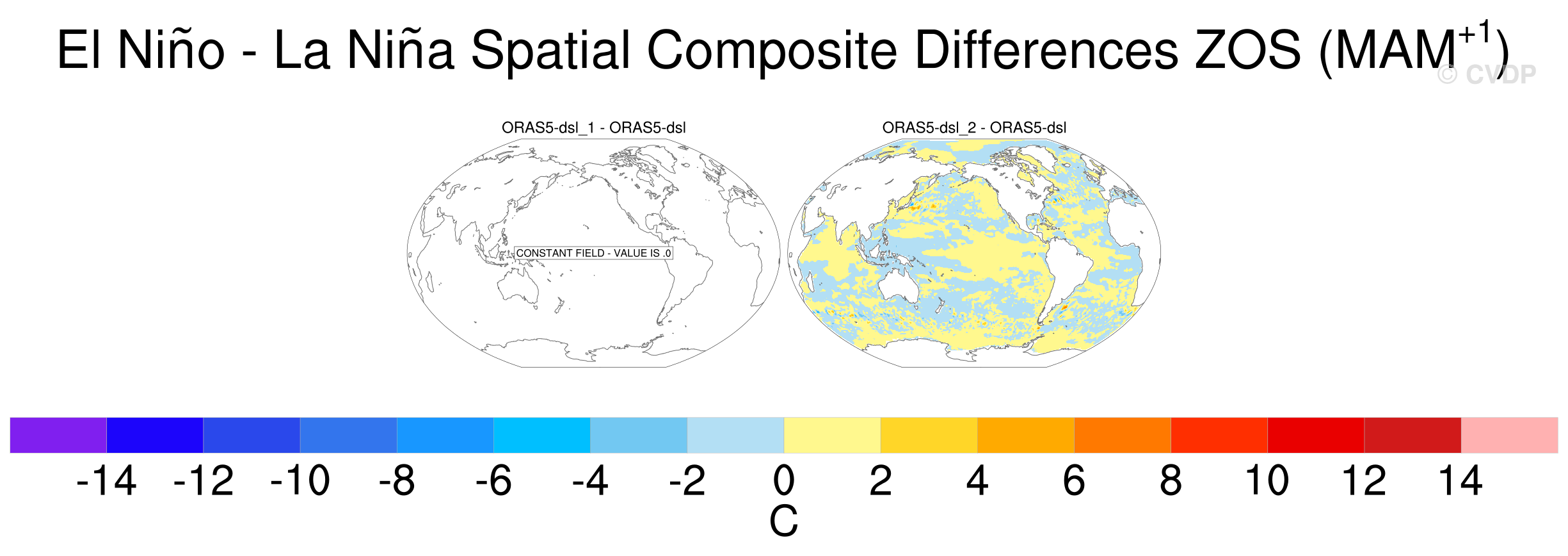 El Niño - La Niña Spatial Composite Differences ZOS (MAM$^{+1}$)

© CVDP

ORAS5-dsl_1 - ORAS5-dsl

CONSTANT FIELD - VALUE IS .0

ORAS5-dsl_2 - ORAS5-dsl

-14 -12 -10 -8 -6 -4 -2 0 2 4 6 8 10 12 14

C